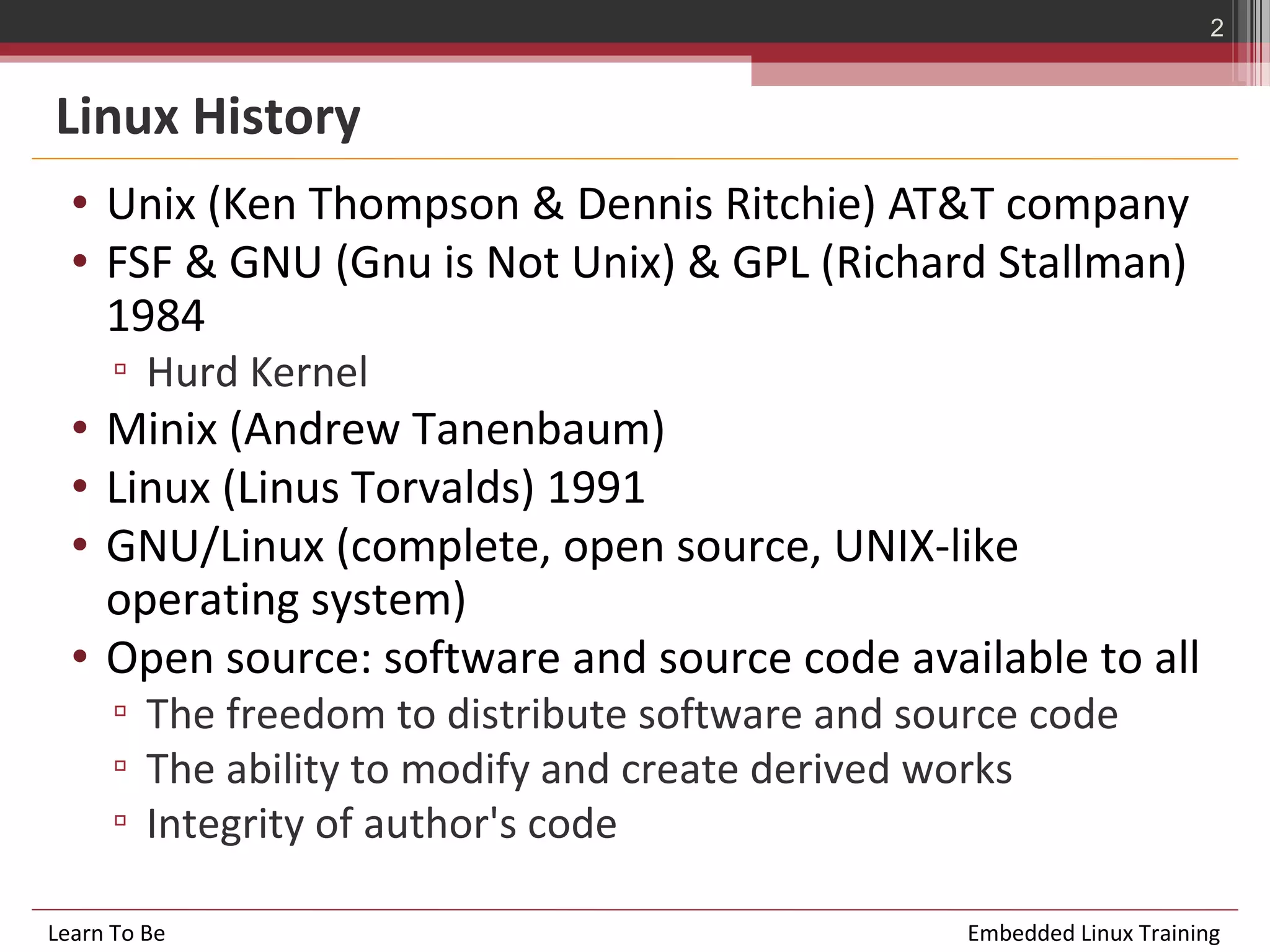 2

Linux History

• Unix (Ken Thompson & Dennis Ritchie) AT&T company
• FSF & GNU (Gnu is Not Unix) & GPL (Richard Stallman) 1984
▫ Hurd Kernel
• Minix (Andrew Tanenbaum)
• Linux (Linus Torvalds) 1991
• GNU/Linux (complete, open source, UNIX-like operating system)
• Open source: software and source code available to all
▫ The freedom to distribute software and source code
▫ The ability to modify and create derived works
▫ Integrity of author's code

Learn To Be

Embedded Linux Training